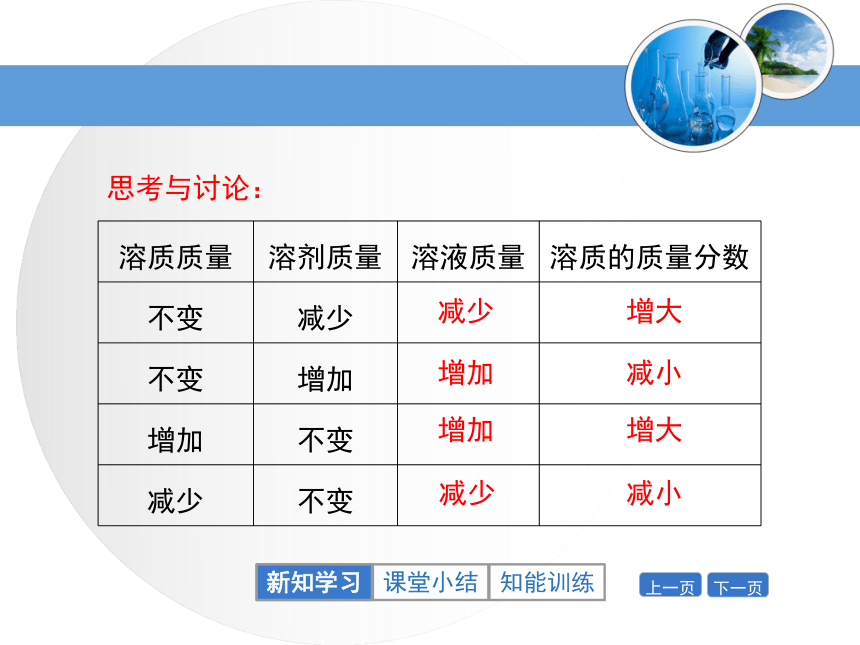 思考与讨论：

| 溶质质量 | 溶剂质量 | 溶液质量 | 溶质的质量分数 |
|---|---|---|---|
| 不变 | 减少 | 减少 | 增大 |
| 不变 | 增加 | 增加 | 减小 |
| 增加 | 不变 | 增加 | 增大 |
| 减少 | 不变 | 减少 | 减小 |

新知学习 课堂小结 知能训练

上一页 下一页